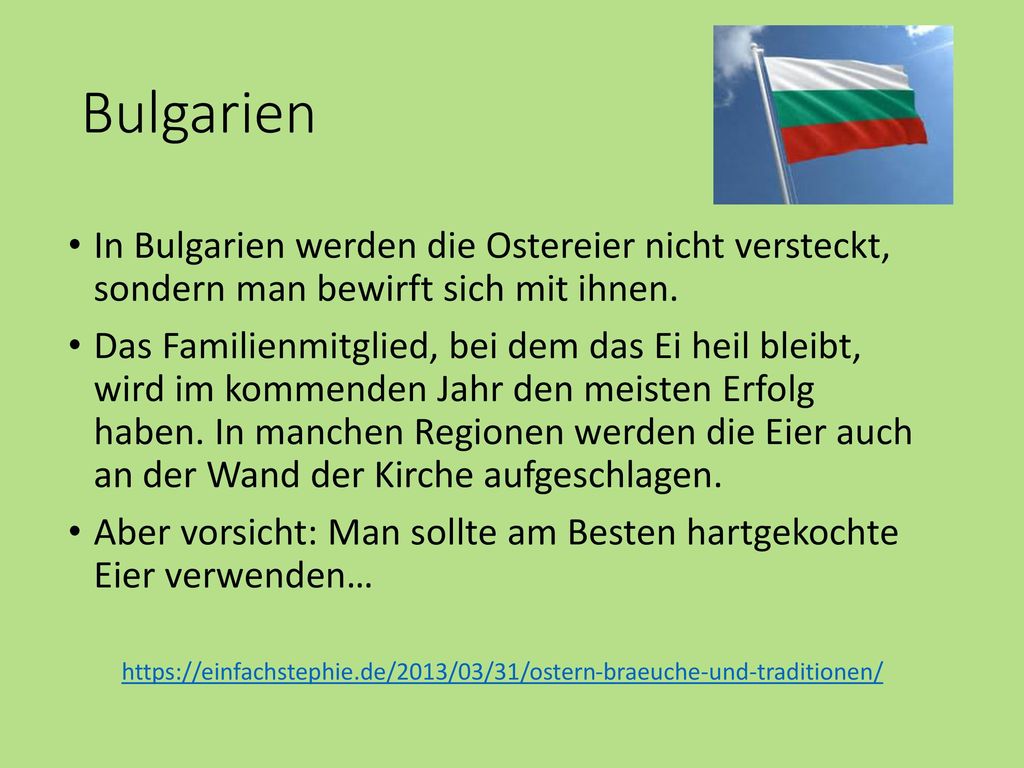 Bulgarien

• In Bulgarien werden die Ostereier nicht versteckt, sondern man bewirft sich mit ihnen.

• Das Familienmitglied, bei dem das Ei heil bleibt, wird im kommenden Jahr den meisten Erfolg haben. In manchen Regionen werden die Eier auch an der Wand der Kirche aufgeschlagen.

• Aber vorsicht: Man sollte am Besten hartgekochte Eier verwenden…

https://einfachstephie.de/2013/03/31/ostern-braeuche-und-traditionen/